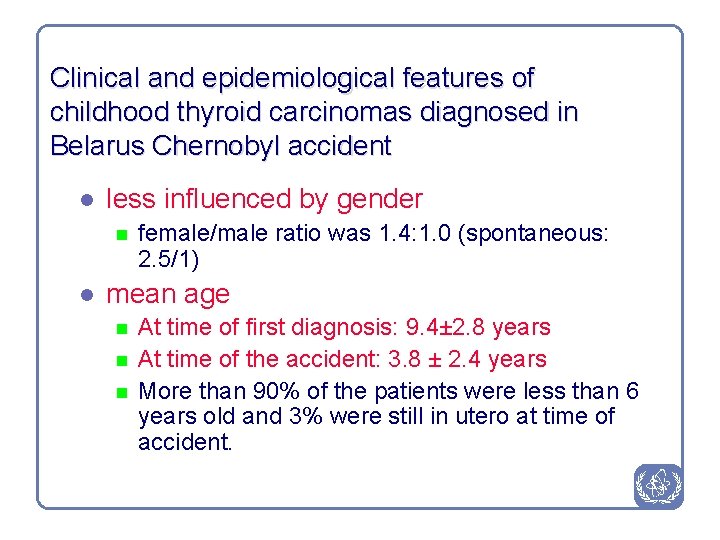 Clinical and epidemiological features of childhood thyroid carcinomas diagnosed in Belarus Chernobyl accident

- less influenced by gender
  - female/male ratio was 1.4:1.0 (spontaneous: 2.5/1)
- mean age
  - At time of first diagnosis: 9.4±2.8 years
  - At time of the accident: 3.8 ± 2.4 years
  - More than 90% of the patients were less than 6 years old and 3% were still in utero at time of accident.